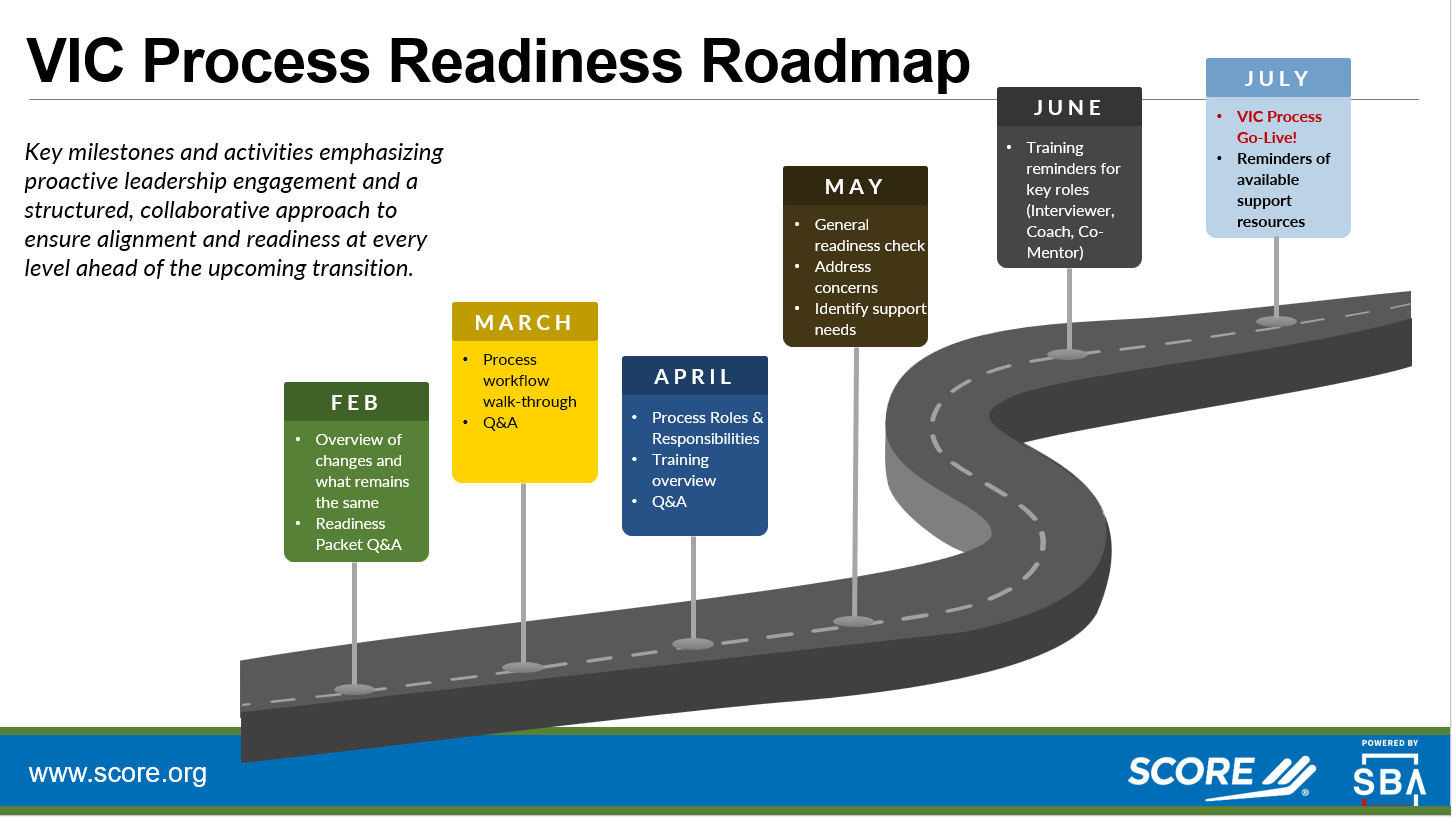 VIC Process Readiness Roadmap

Key milestones and activities emphasizing proactive leadership engagement and a structured, collaborative approach to ensure alignment and readiness at every level ahead of the upcoming transition.

FEB
• Overview of changes and what remains the same
• Readiness Packet Q&A

MARCH
• Process workflow walk-through
• Q&A

APRIL
• Process Roles & Responsibilities
• Training overview
• Q&A

MAY
• General readiness check
• Address concerns
• Identify support needs

JUNE
• Training reminders for key roles (Interviewer, Coach, Co-Mentor)

JULY
• VIC Process Go-Live!
• Reminders of available support resources

www.score.org

SCORE

POWERED BY
SBA